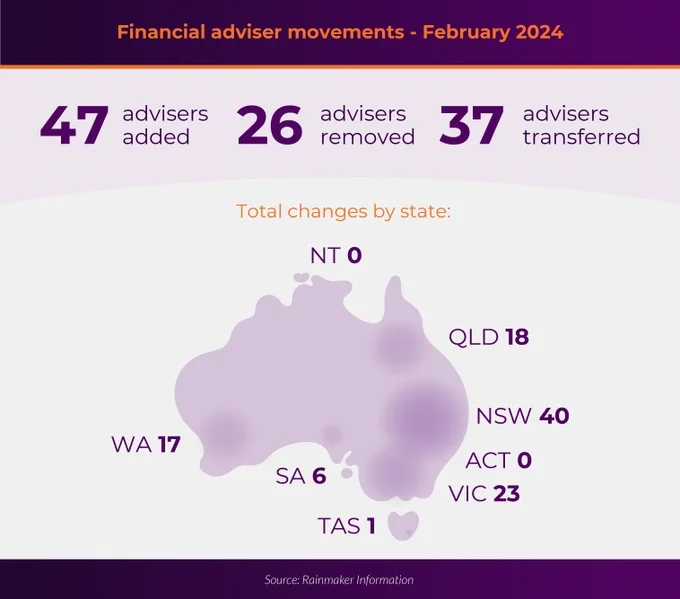 Financial adviser movements - February 2024

47 advisers added 26 advisers removed 37 advisers transferred

Total changes by state:

NT 0

QLD 18

NSW 40

WA 17

ACT 0

SA 6

VIC 23

TAS 1

Source: Rainmaker Information